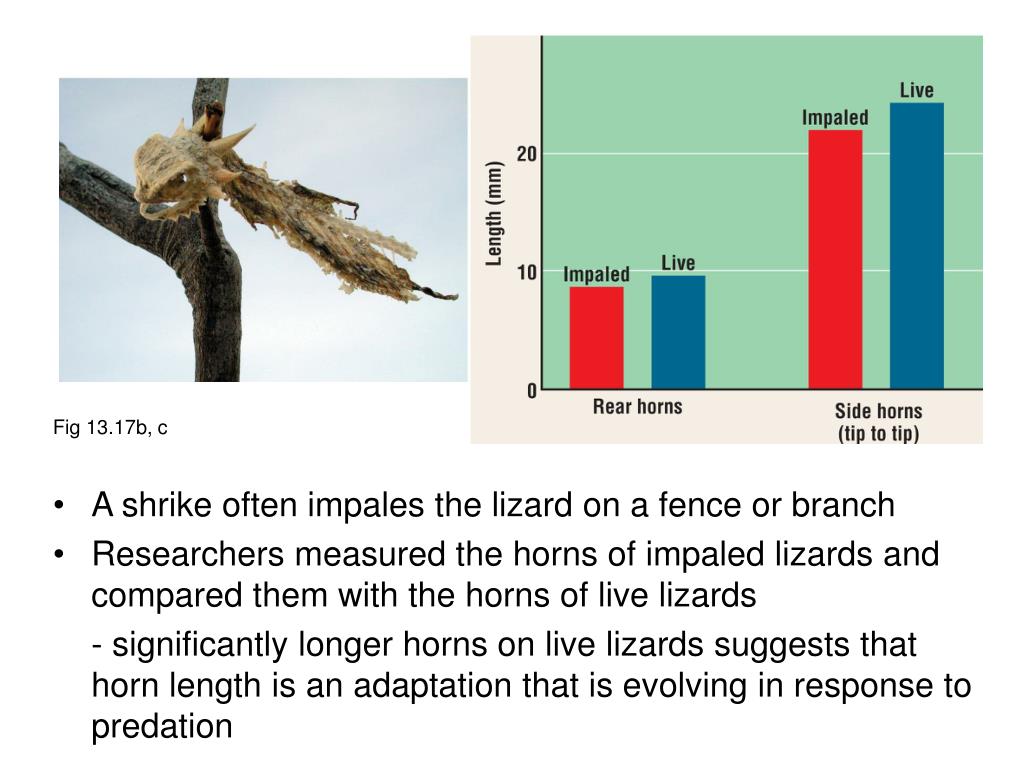 Length (mm)

20

10

0

Impaled

Live

Impaled

Live

Rear horns

Side horns
(tip to tip)

Fig 13.17b, c

• A shrike often impales the lizard on a fence or branch
• Researchers measured the horns of impaled lizards and compared them with the horns of live lizards

- significantly longer horns on live lizards suggests that horn length is an adaptation that is evolving in response to predation